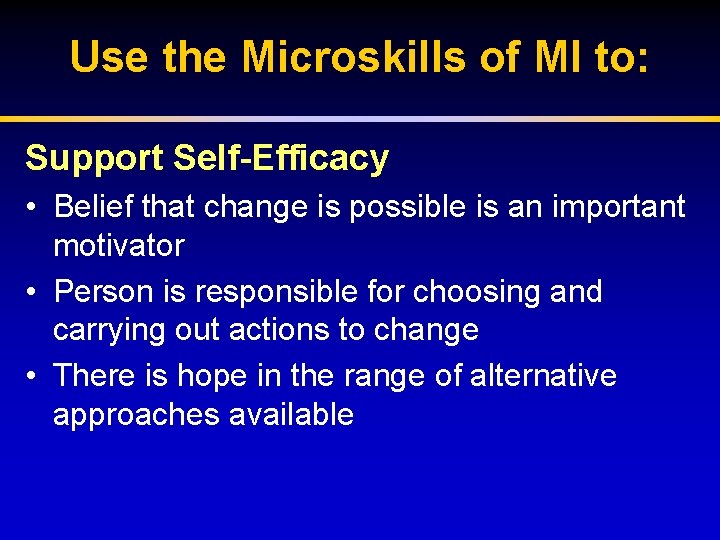 Use the Microskills of MI to:

Support Self-Efficacy

• Belief that change is possible is an important motivator

• Person is responsible for choosing and carrying out actions to change

• There is hope in the range of alternative approaches available